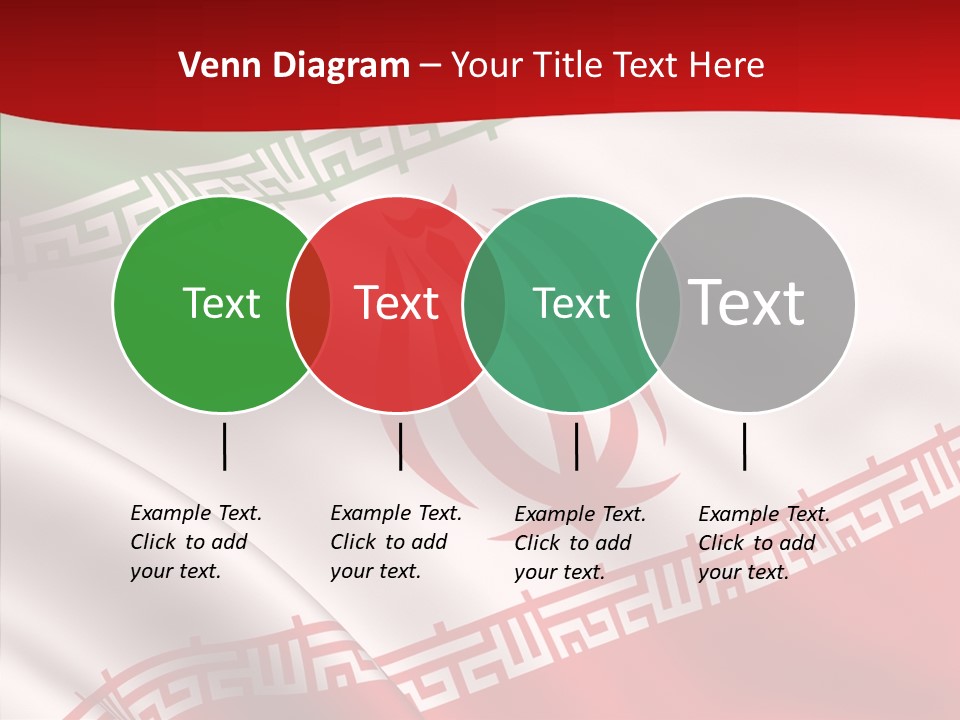 Venn Diagram – Your Title Text Here

Text

Text

Text

Text

Example Text. Click to add your text.

Example Text. Click to add your text.

Example Text. Click to add your text.

Example Text. Click to add your text.